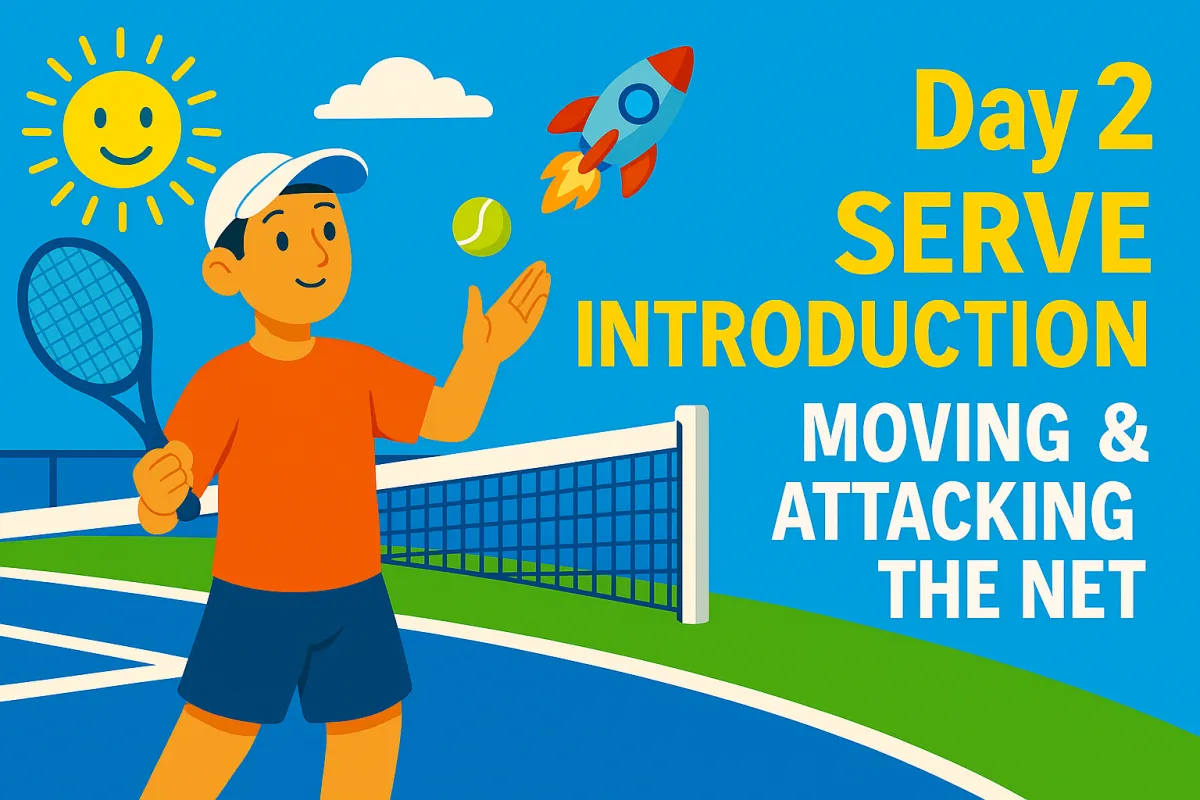 Day 2
SERVE
INTRODUCTION
MOVING &
ATTACKING
THE NET